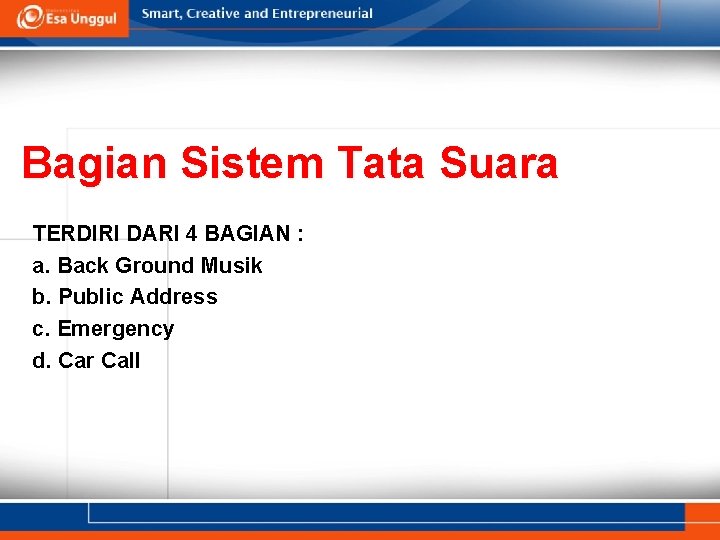 Esa Unggul

Smart, Creative and Entrepreneurial

Bagian Sistem Tata Suara

TERDIRI DARI 4 BAGIAN :
a. Back Ground Musik
b. Public Address
c. Emergency
d. Car Call